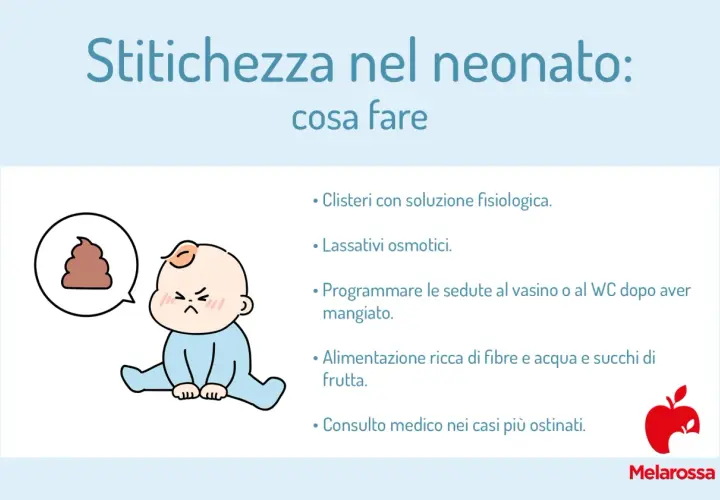 Stitichezza nel neonato: cosa fare

• Clisteri con soluzione fisiologica.

• Lassativi osmotici.

• Programmare le sedute al vasino o al WC dopo aver mangiato.

• Alimentazione ricca di fibre e acqua e succhi di frutta.

• Consulto medico nei casi più ostinati.

Melarossa